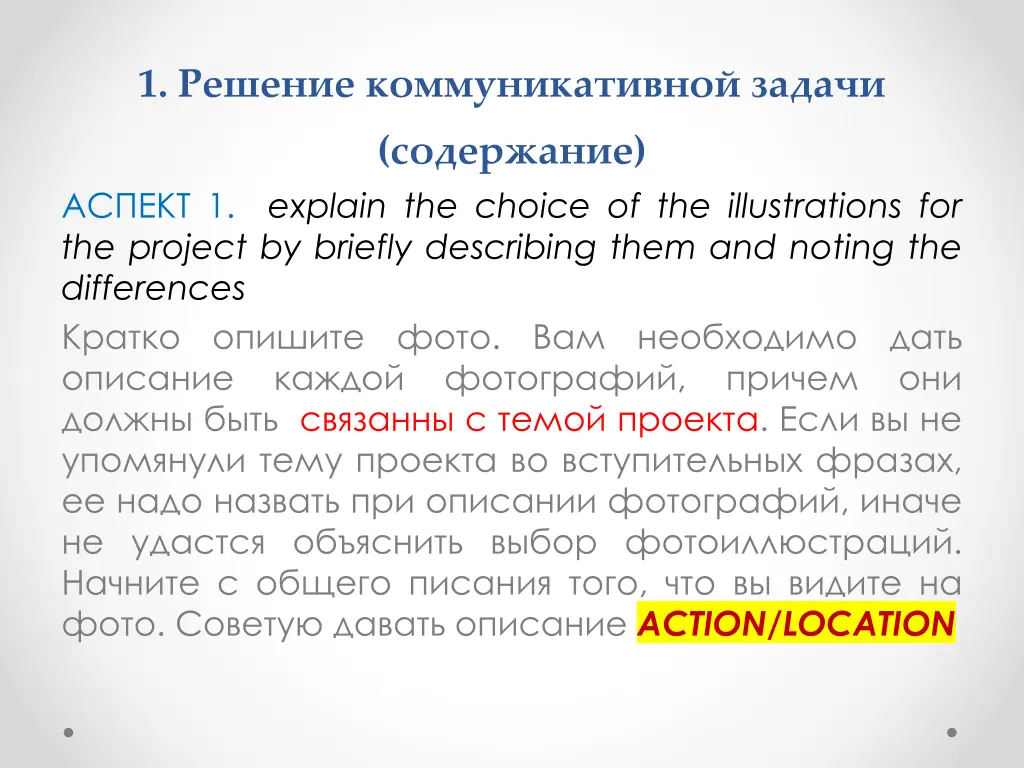 1. Решение коммуникативной задачи

(содержание)

АСПЕКТ 1. explain the choice of the illustrations for the project by briefly describing them and noting the differences

Кратко опишите фото. Вам необходимо дать описание каждой фотографий, причем они должны быть связанны с темой проекта. Если вы не упомянули тему проекта во вступительных фразах, ее надо назвать при описании фотографий, иначе не удастся объяснить выбор фотоиллюстраций. Начните с общего писания того, что вы видите на фото. Советую давать описание ACTION/LOCATION